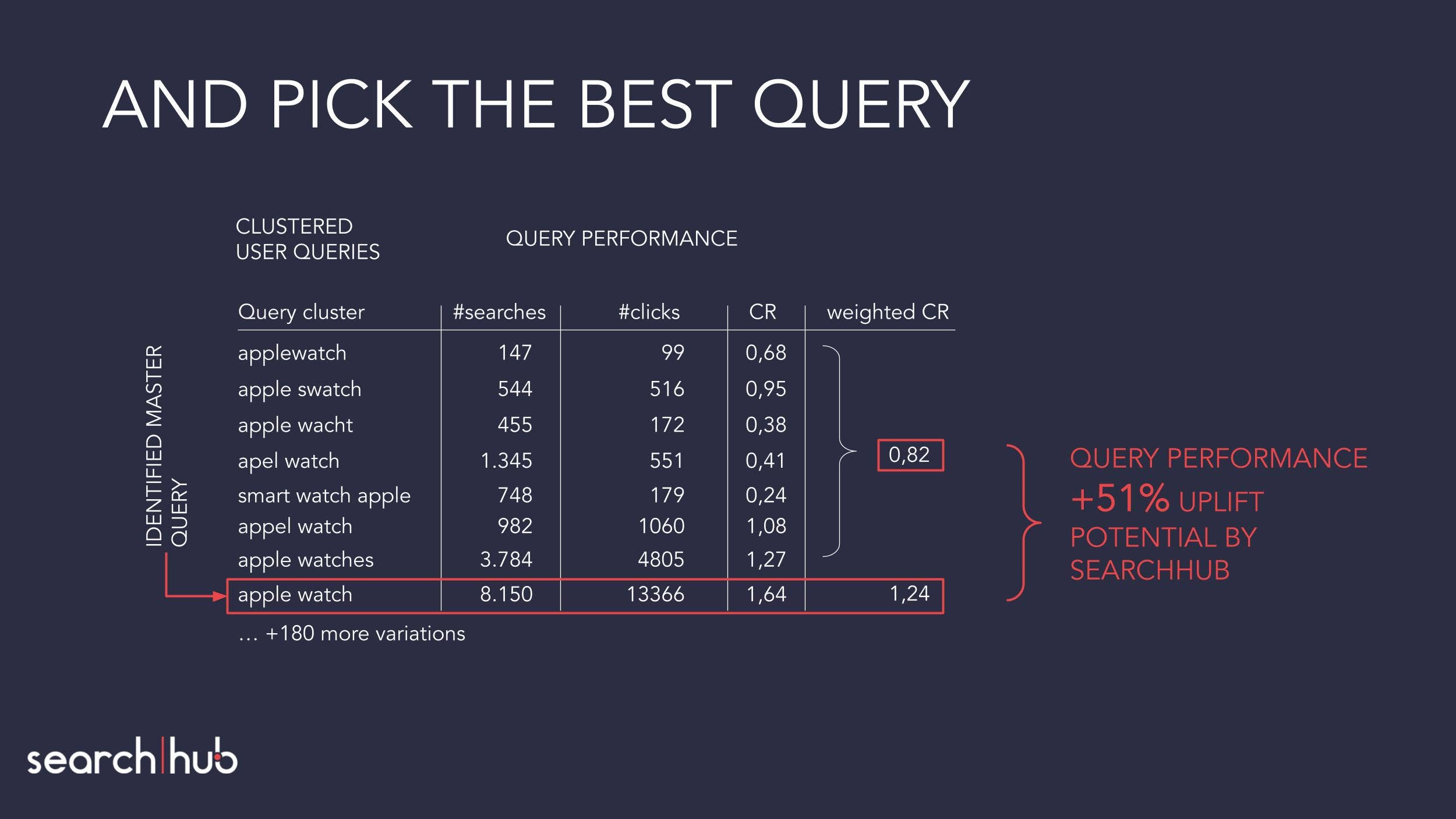 AND PICK THE BEST QUERY

CLUSTERED USER QUERIES

QUERY PERFORMANCE

IDENTIFIED MASTER QUERY

| Query cluster | #searches | #clicks | CR | weighted CR |
|---|---|---|---|---|
| applewatch | 147 | 99 | 0,68 | |
| apple swatch | 544 | 516 | 0,95 | |
| apple wacht | 455 | 172 | 0,38 | |
| apel watch | 1.345 | 551 | 0,41 | 0,82 |
| smart watch apple | 748 | 179 | 0,24 | |
| appel watch | 982 | 1060 | 1,08 | |
| apple watches | 3.784 | 4805 | 1,27 | |
| apple watch | 8.150 | 13366 | 1,64 | 1,24 |

… +180 more variations

QUERY PERFORMANCE +51% UPLIFT POTENTIAL BY SEARCHHUB

search|hub